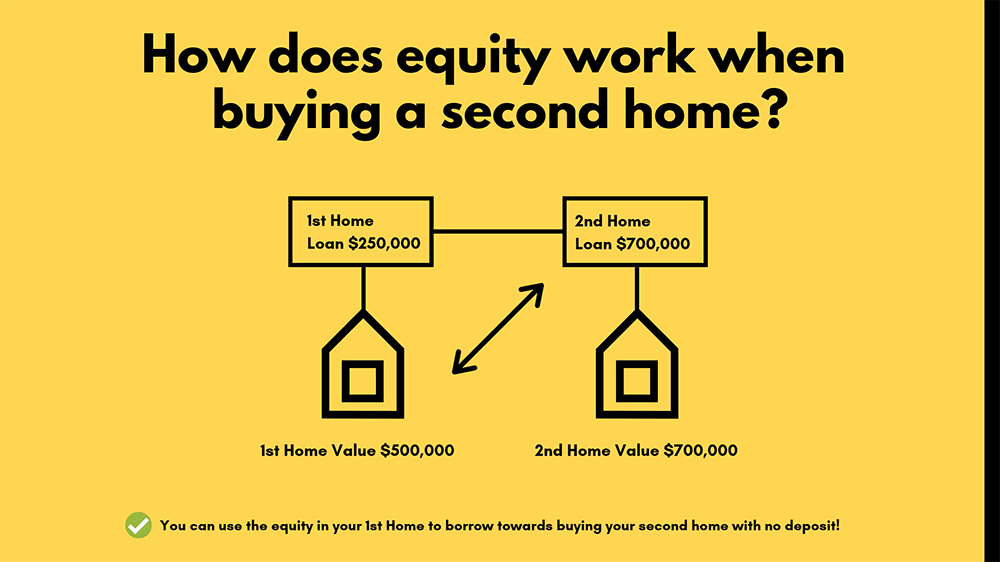 How does equity work when buying a second home?

1st Home
Loan $250,000

2nd Home
Loan $700,000

1st Home Value $500,000

2nd Home Value $700,000

You can use the equity in your 1st Home to borrow towards buying your second home with no deposit!